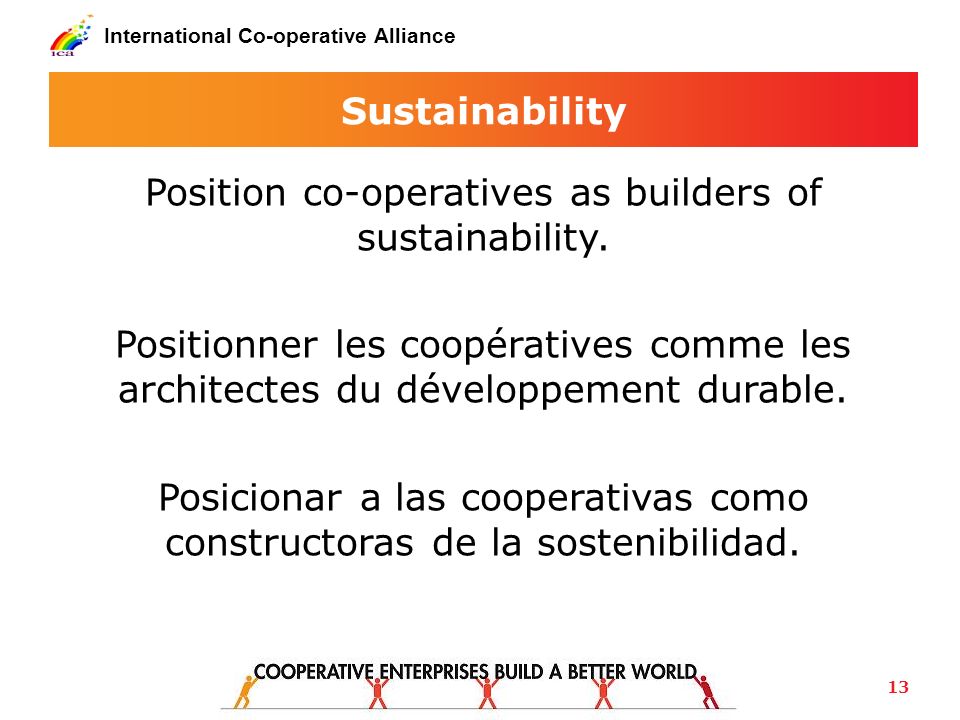 ica

International Co-operative Alliance

Sustainability

Position co-operatives as builders of sustainability.

Positionner les coopératives comme les architectes du développement durable.

Posicionar a las cooperativas como constructoras de la sostenibilidad.

COOPERATIVE ENTERPRISES BUILD A BETTER WORLD

13